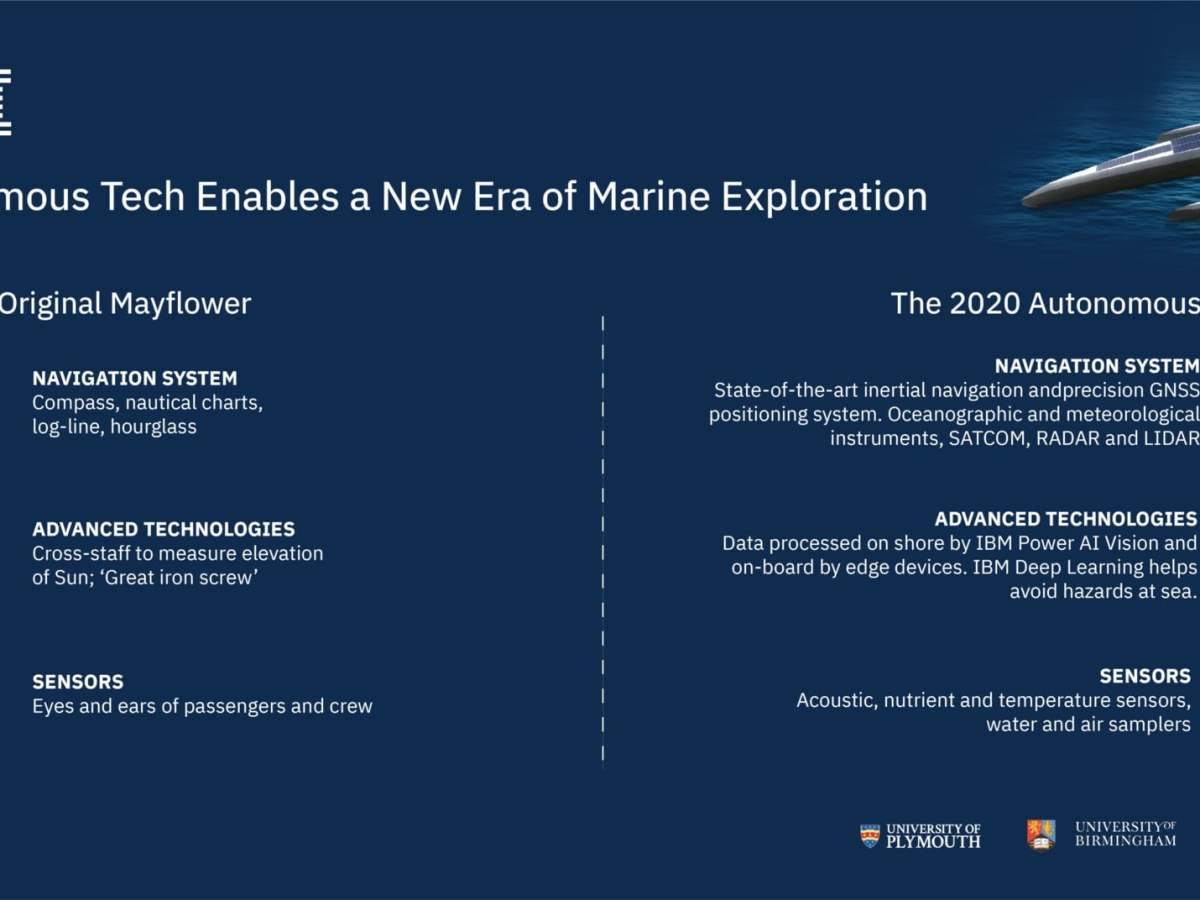 mous Tech Enables a New Era of Marine Exploration

Original Mayflower

NAVIGATION SYSTEM
Compass, nautical charts, log-line, hourglass

ADVANCED TECHNOLOGIES
Cross-staff to measure elevation of Sun; 'Great iron screw'

SENSORS
Eyes and ears of passengers and crew

The 2020 Autonomous

NAVIGATION SYSTEM
State-of-the-art inertial navigation andprecision GNSS positioning system. Oceanographic and meteorological instruments, SATCOM, RADAR and LIDAR

ADVANCED TECHNOLOGIES
Data processed on shore by IBM Power AI Vision and on-board by edge devices. IBM Deep Learning helps avoid hazards at sea.

SENSORS
Acoustic, nutrient and temperature sensors, water and air samplers

UNIVERSITY OF PLYMOUTH

UNIVERSITY OF BIRMINGHAM